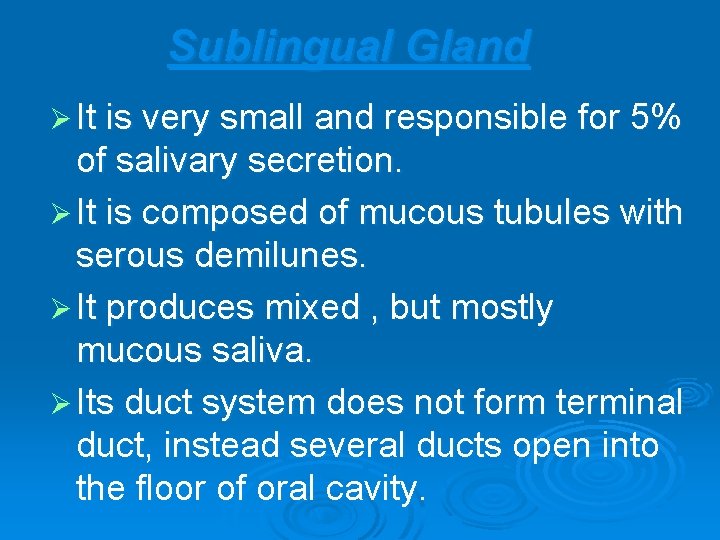 Sublingual Gland

➢ It is very small and responsible for 5% of salivary secretion.

➢ It is composed of mucous tubules with serous demilunes.

➢ It produces mixed , but mostly mucous saliva.

➢ Its duct system does not form terminal duct, instead several ducts open into the floor of oral cavity.